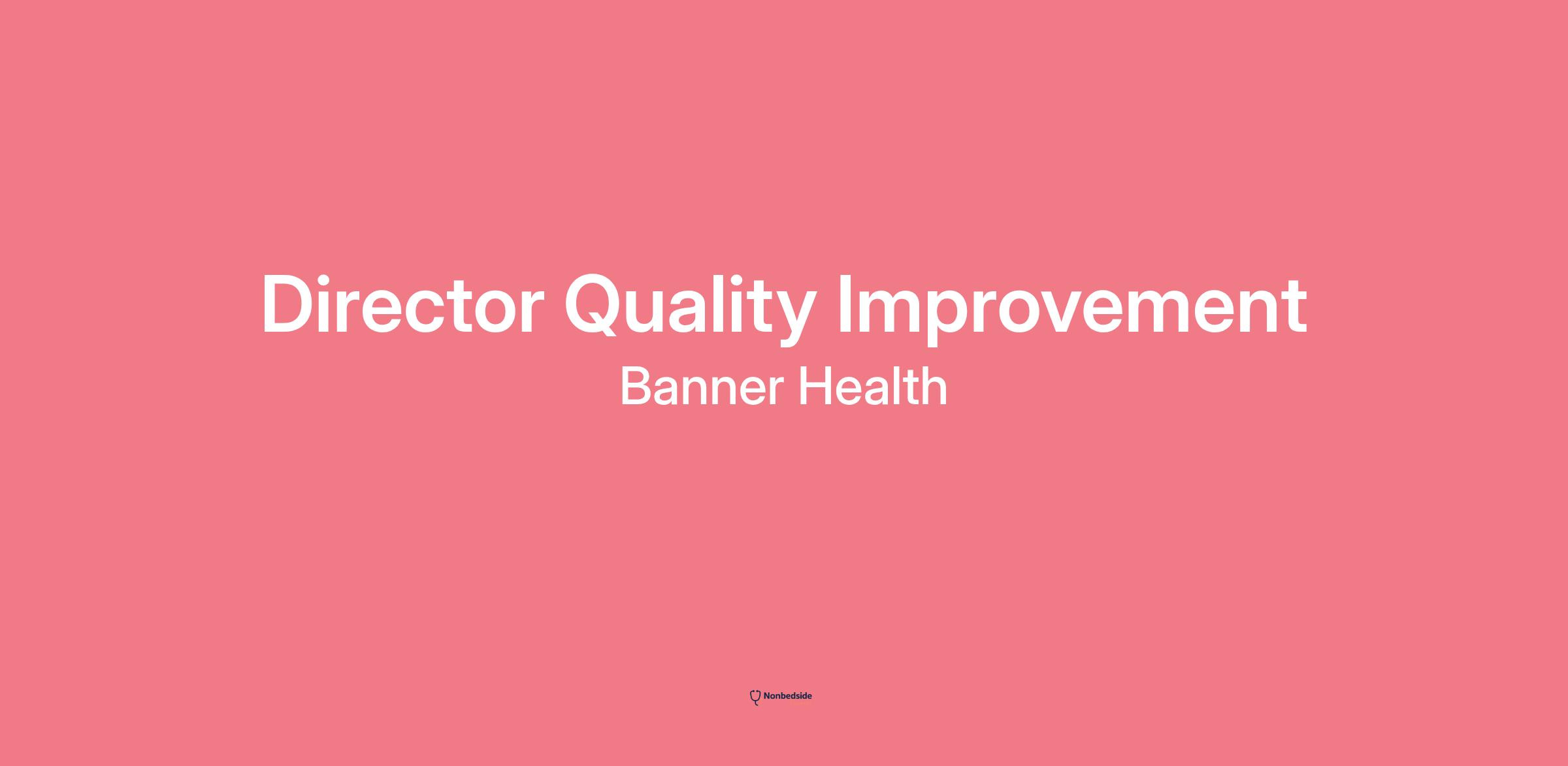 Director Quality Improvement
Banner Health

Nonbedside